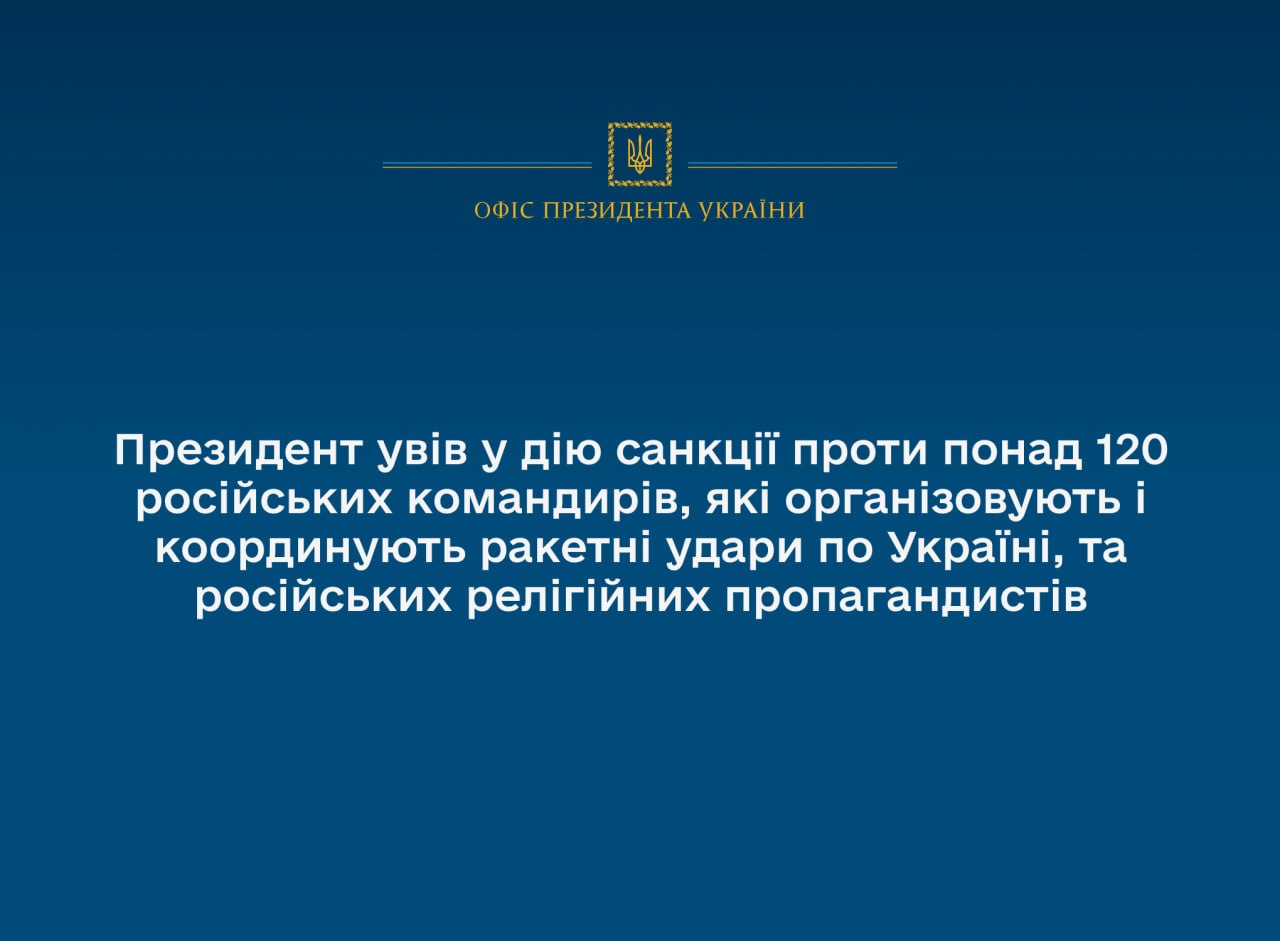 ОФІС ПРЕЗИДЕНТА УКРАЇНИ

Президент увів у дію санкції проти понад 120 російських командирів, які організовують і координують ракетні удари по Україні, та російських релігійних пропагандистів